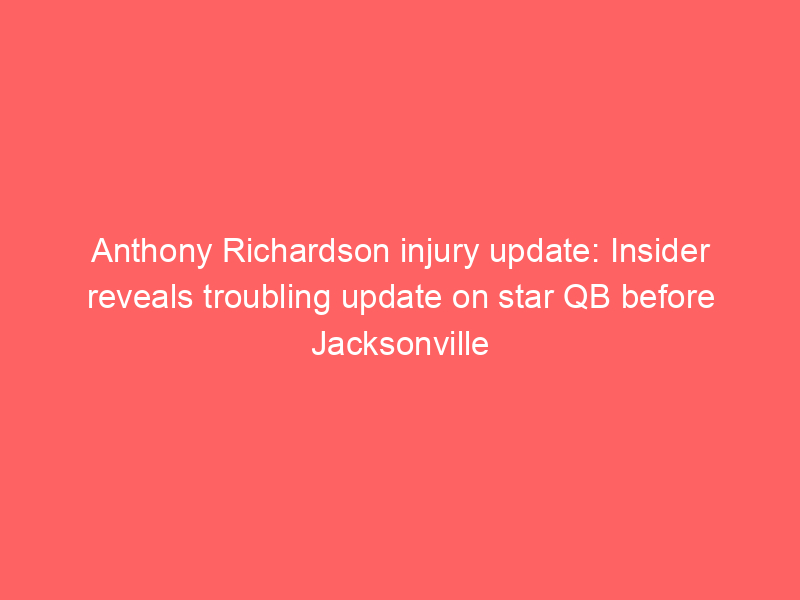 Anthony Richardson injury update: Insider reveals troubling update on star QB before Jacksonville